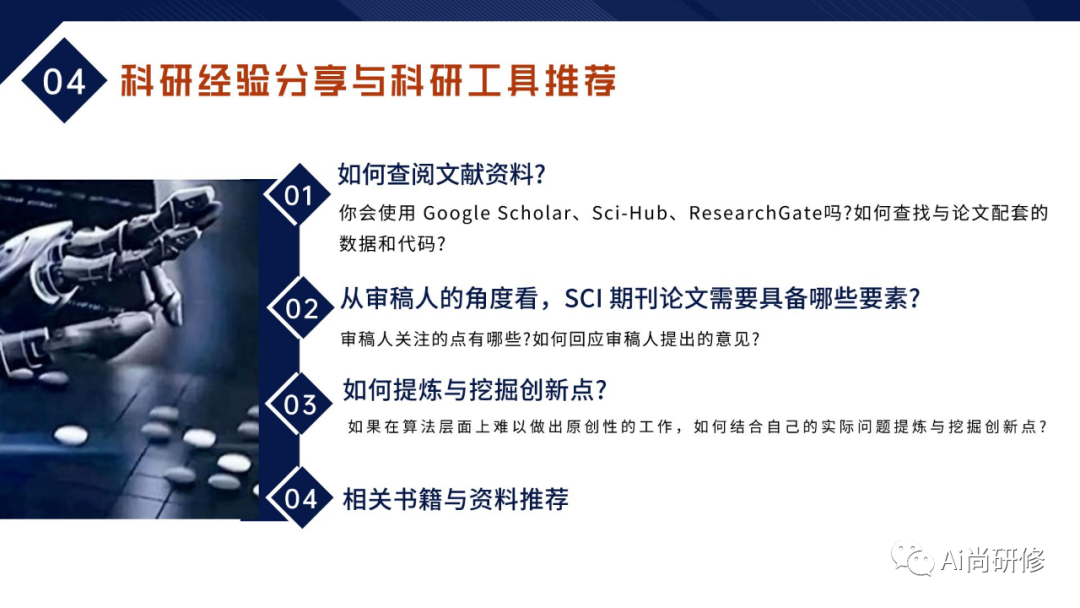 04 科研经验分享与科研工具推荐

01 如何查阅文献资料?

你会使用 Google Scholar、Sci-Hub、ResearchGate吗?如何查找与论文配套的数据和代码?

02 从审稿人的角度看，SCI 期刊论文需要具备哪些要素?

审稿人关注的点有哪些?如何回应审稿人提出的意见?

03 如何提炼与挖掘创新点?

如果在算法层面上难以做出原创性的工作，如何结合自己的实际问题提炼与挖掘创新点?

04 相关书籍与资料推荐

Ai尚研修